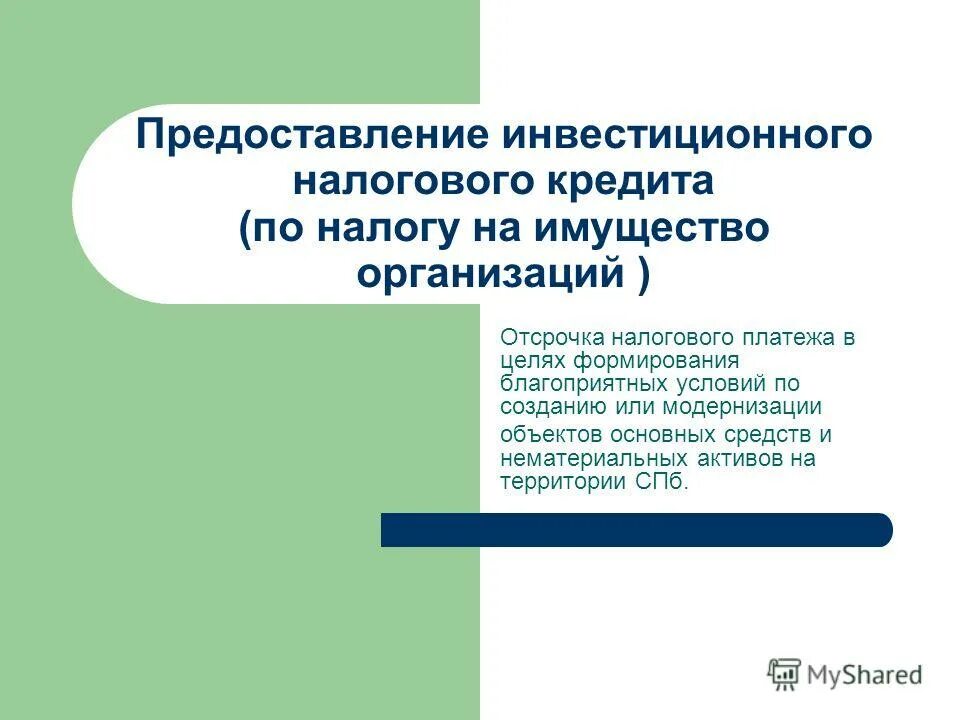 Предоставление инвестиционного налогового кредита (по налогу на имущество организаций )

Отсрочка налогового платежа в целях формирования благоприятных условий по созданию или модернизации объектов основных средств и нематериальных активов на территории СПб.

MyShared